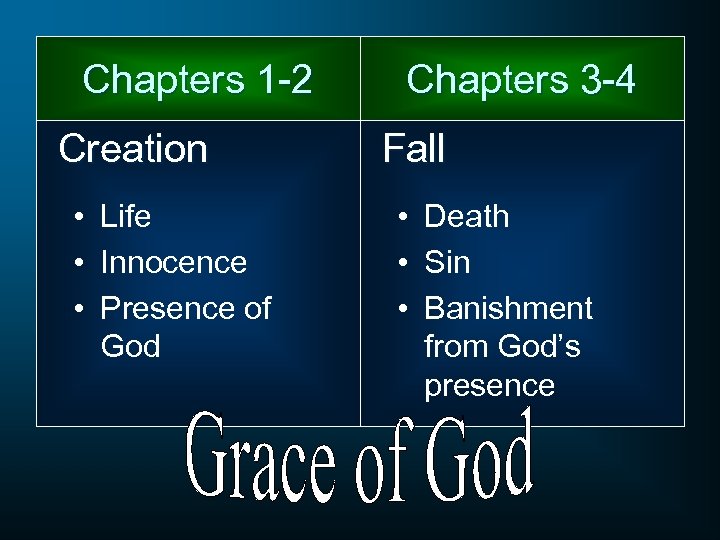 | Chapters 1-2 | Chapters 3-4 |
|---|---|
| Creation<br>• Life<br>• Innocence<br>• Presence of God | Fall<br>• Death<br>• Sin<br>• Banishment from God's presence |

Grace of God